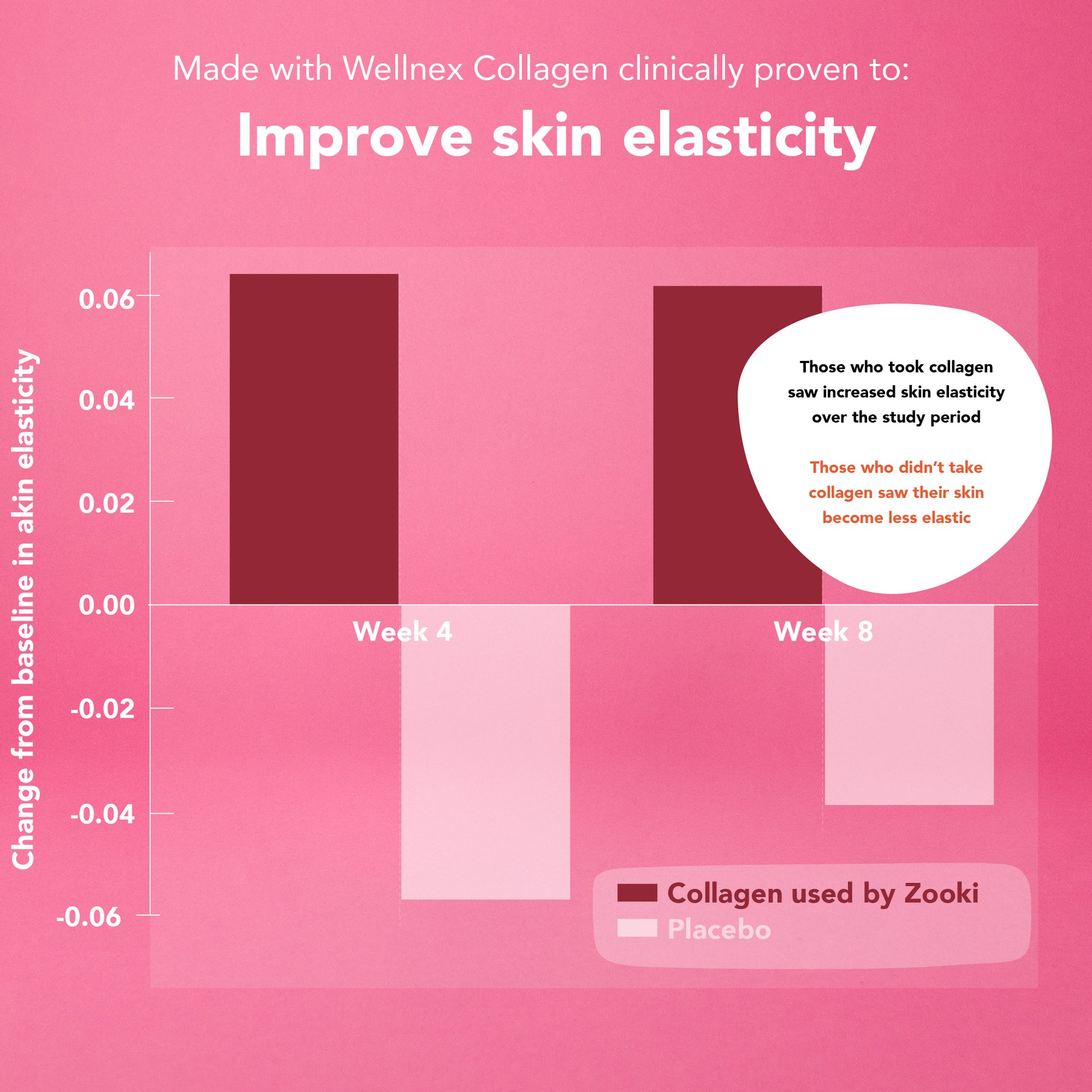 Made with Wellnex Collagen clinically proven to:

Improve skin elasticity

Change from baseline in akin elasticity

0.06

0.04

0.02

0.00

-0.02

-0.04

-0.06

Week 4

Week 8

Those who took collagen saw increased skin elasticity over the study period

Those who didn't take collagen saw their skin become less elastic

Collagen used by Zooki

Placebo